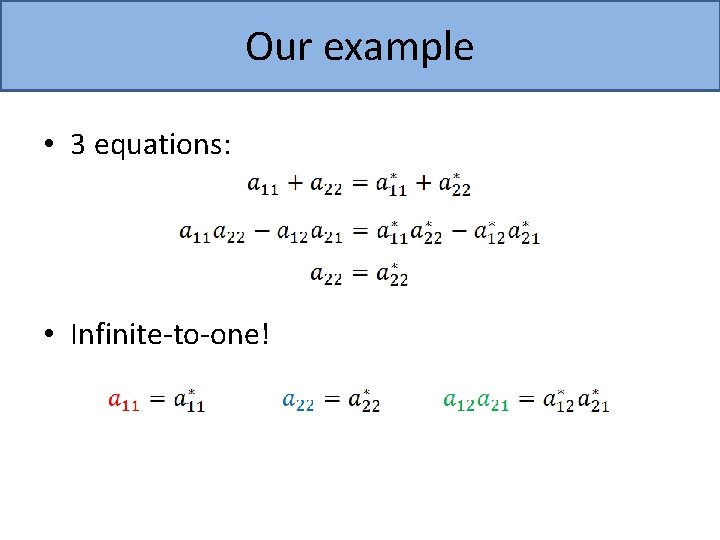 Our example

• 3 equations:

$a_{11} + a_{22} = a_{11}^* + a_{22}^*$

$a_{11}a_{22} - a_{12}a_{21} = a_{11}^*a_{22}^* - a_{12}^*a_{21}^*$

$a_{22} = a_{22}^*$

• Infinite-to-one!

$a_{11} = a_{11}^*$ $a_{22} = a_{22}^*$ $a_{12}a_{21} = a_{12}^*a_{21}^*$